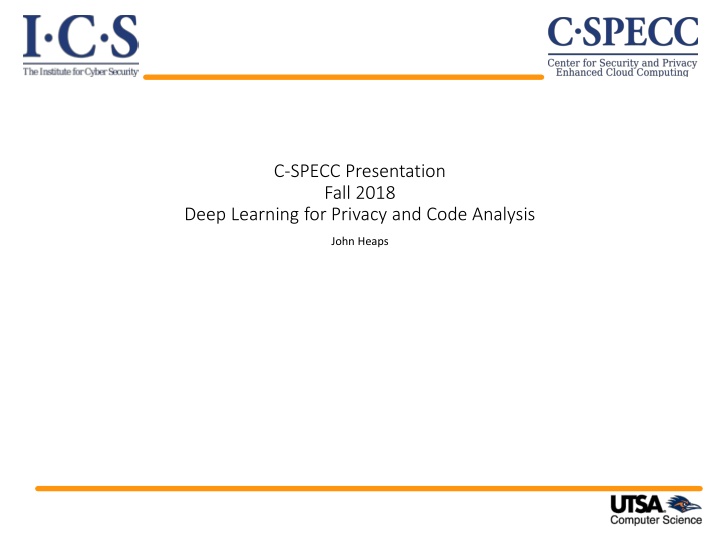 I·C·S
The Institute for Cyber Security

C·SPECC
Center for Security and Privacy Enhanced Cloud Computing

C-SPECC Presentation
Fall 2018
Deep Learning for Privacy and Code Analysis

John Heaps

UTSA
Computer Science